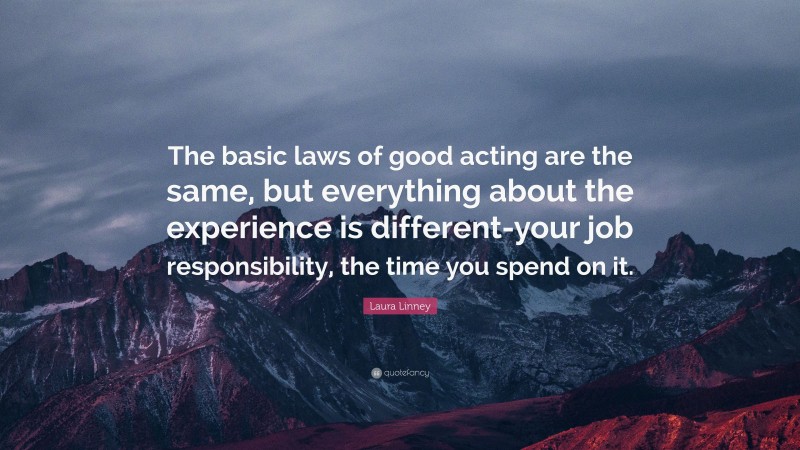 The basic laws of good acting are the same, but everything about the experience is different-your job responsibility, the time you spend on it.

Laura Linney

quotefancy